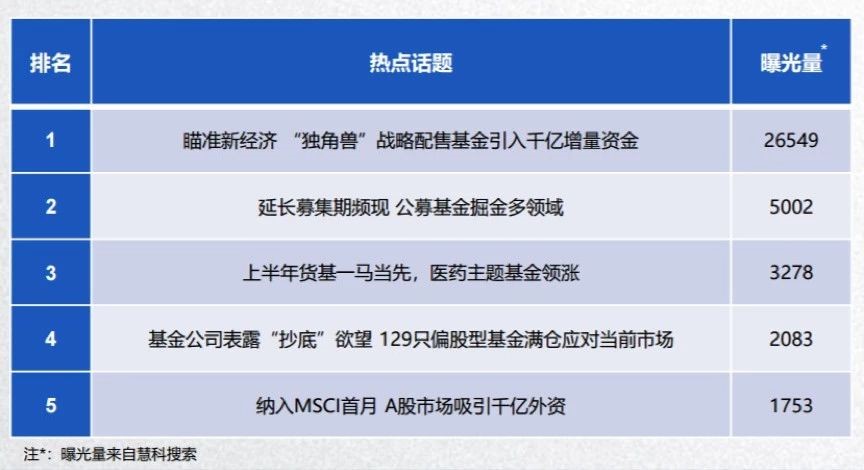 | 排名 | 热点话题 | 曝光量* |
|---|---|---|
| 1 | 瞄准新经济 “独角兽”战略配售基金引入千亿增量资金 | 26549 |
| 2 | 延长募集期频现 公募基金掘金多领域 | 5002 |
| 3 | 上半年货基一马当先，医药主题基金领涨 | 3278 |
| 4 | 基金公司表露“抄底”欲望 129只偏股型基金满仓应对当前市场 | 2083 |
| 5 | 纳入MSCI首月 A股市场吸引千亿外资 | 1753 |

注*：曝光量来自慧科搜索